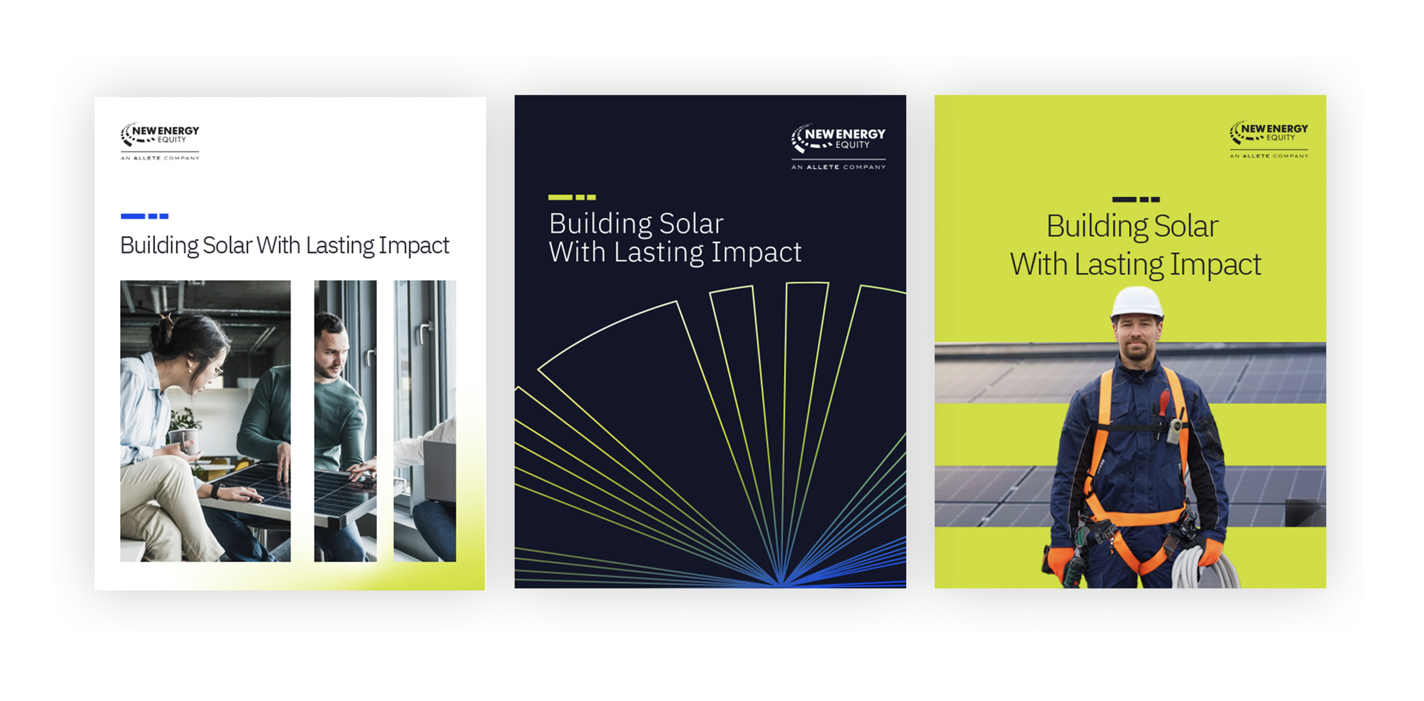 NEW ENERGY EQUITY
AN ALLETE COMPANY

Building Solar With Lasting Impact

NEW ENERGY EQUITY
AN ALLETE COMPANY

Building Solar With Lasting Impact

NEW ENERGY EQUITY
AN ALLETE COMPANY

Building Solar With Lasting Impact